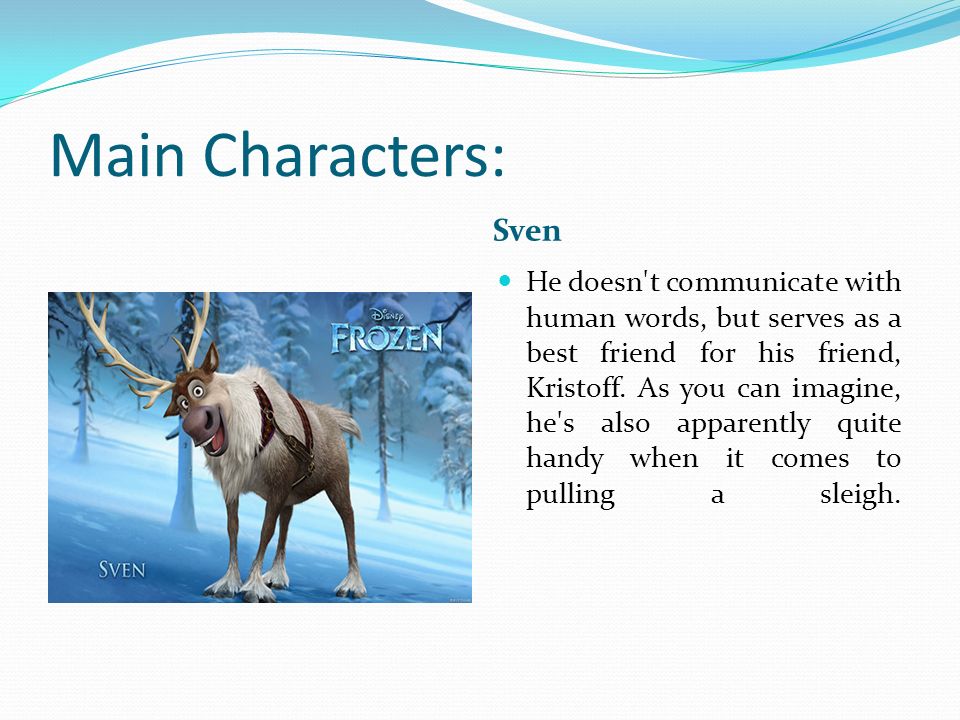 Main Characters:

Sven

He doesn't communicate with human words, but serves as a best friend for his friend, Kristoff. As you can imagine, he's also apparently quite handy when it comes to pulling a sleigh.

Disney
FROZEN

SVEN